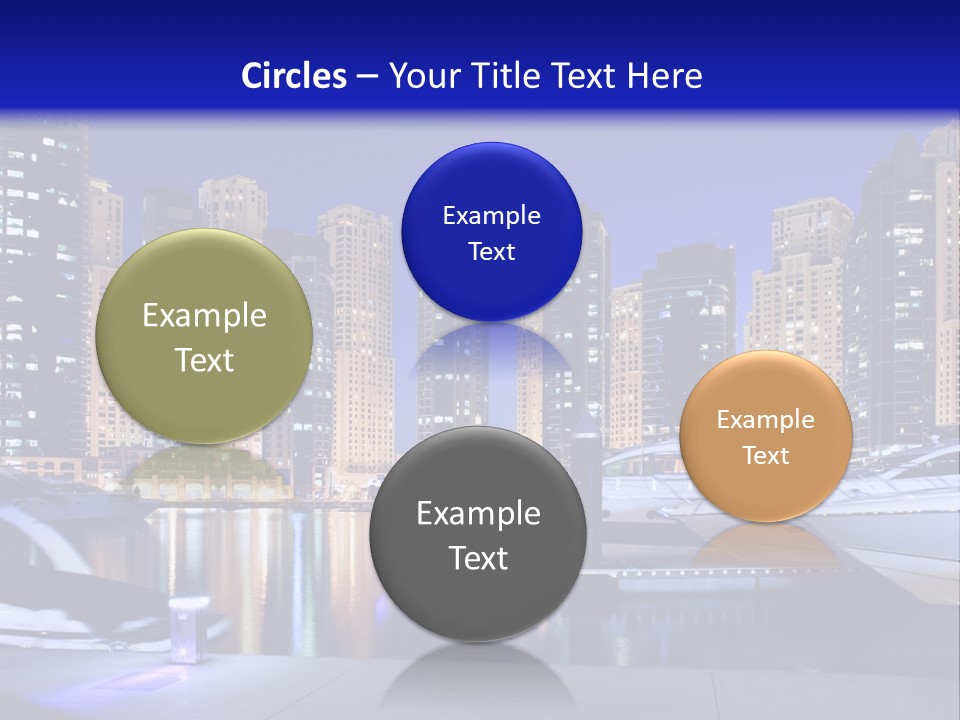 Circles – Your Title Text Here

Example Text

Example Text

Example Text

Example Text